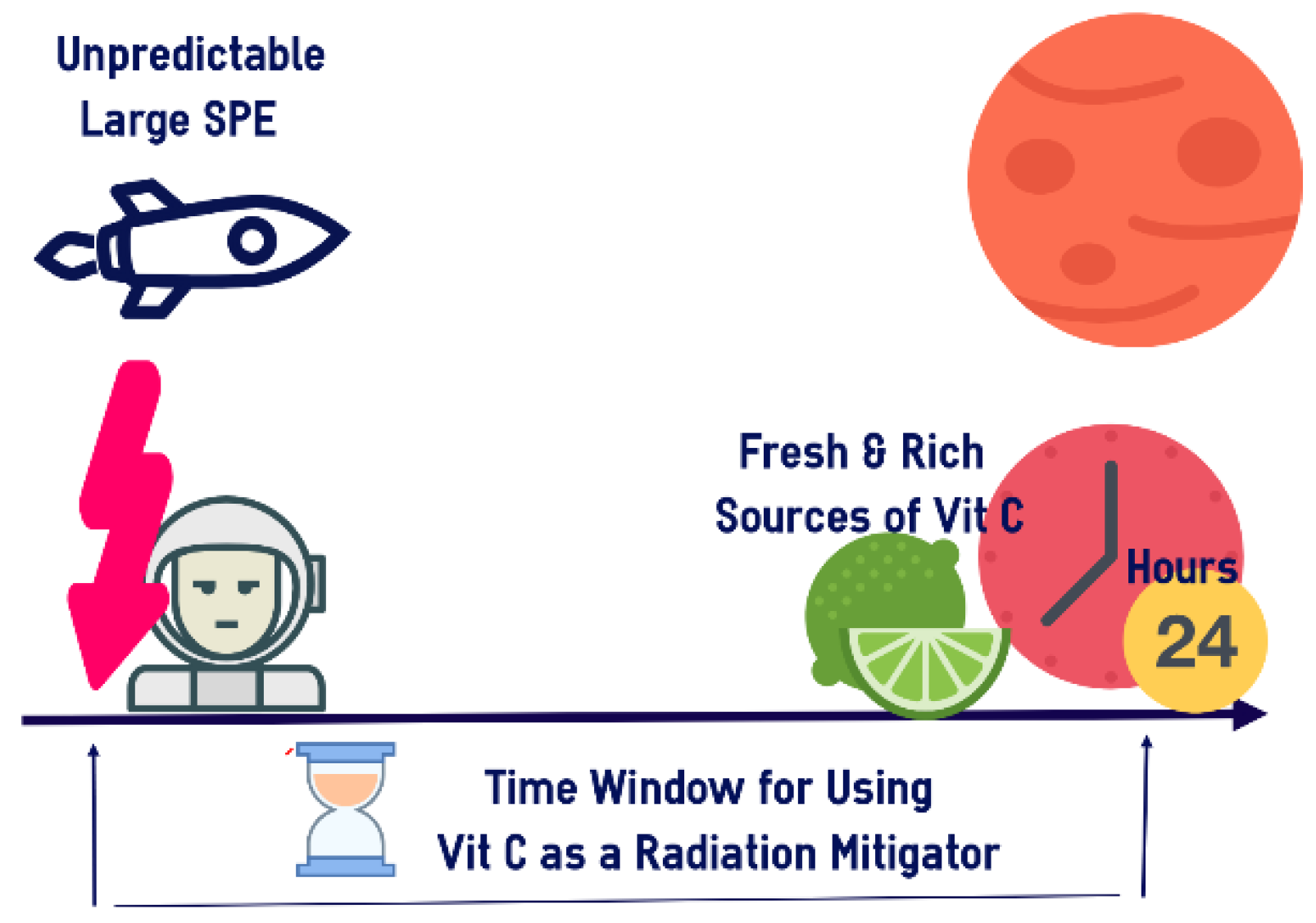 Unpredictable
Large SPE

Fresh & Rich
Sources of Vit C

Hours
24

Time Window for Using
Vit C as a Radiation Mitigator